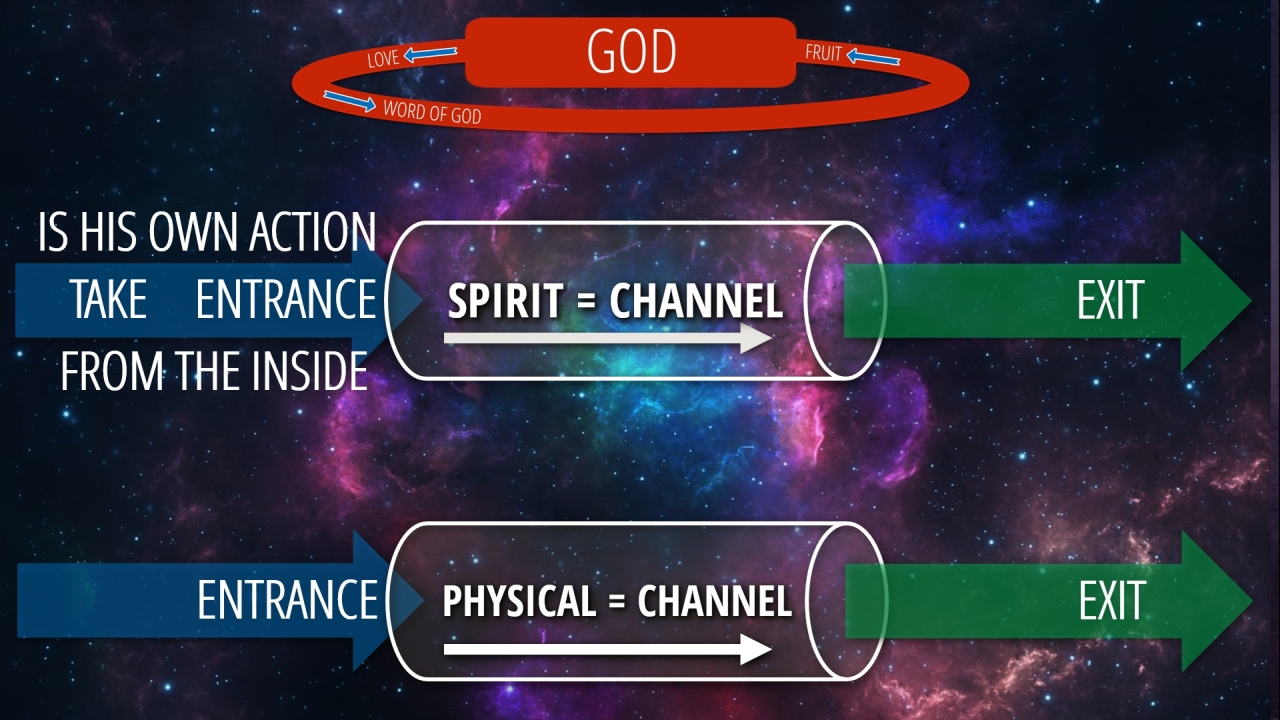 GOD
LOVE
FRUIT
WORD OF GOD

IS HIS OWN ACTION
TAKE ENTRANCE
FROM THE INSIDE

SPIRIT = CHANNEL

EXIT

ENTRANCE

PHYSICAL = CHANNEL

EXIT